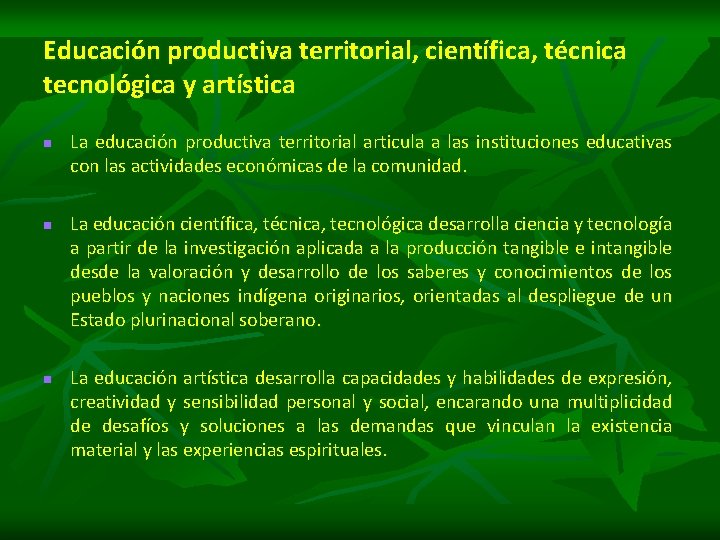 Educación productiva territorial, científica, técnica tecnológica y artística

La educación productiva territorial articula a las instituciones educativas con las actividades económicas de la comunidad.

La educación científica, técnica, tecnológica desarrolla ciencia y tecnología a partir de la investigación aplicada a la producción tangible e intangible desde la valoración y desarrollo de los saberes y conocimientos de los pueblos y naciones indígena originarios, orientadas al despliegue de un Estado plurinacional soberano.

La educación artística desarrolla capacidades y habilidades de expresión, creatividad y sensibilidad personal y social, encarando una multiplicidad de desafíos y soluciones a las demandas que vinculan la existencia material y las experiencias espirituales.